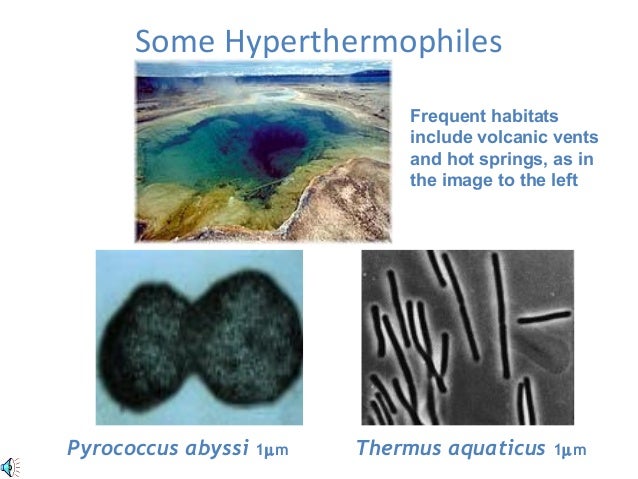 Some Hyperthermophiles

Frequent habitats include volcanic vents and hot springs, as in the image to the left

Pyrococcus abyssi 1µm

Thermus aquaticus 1µm